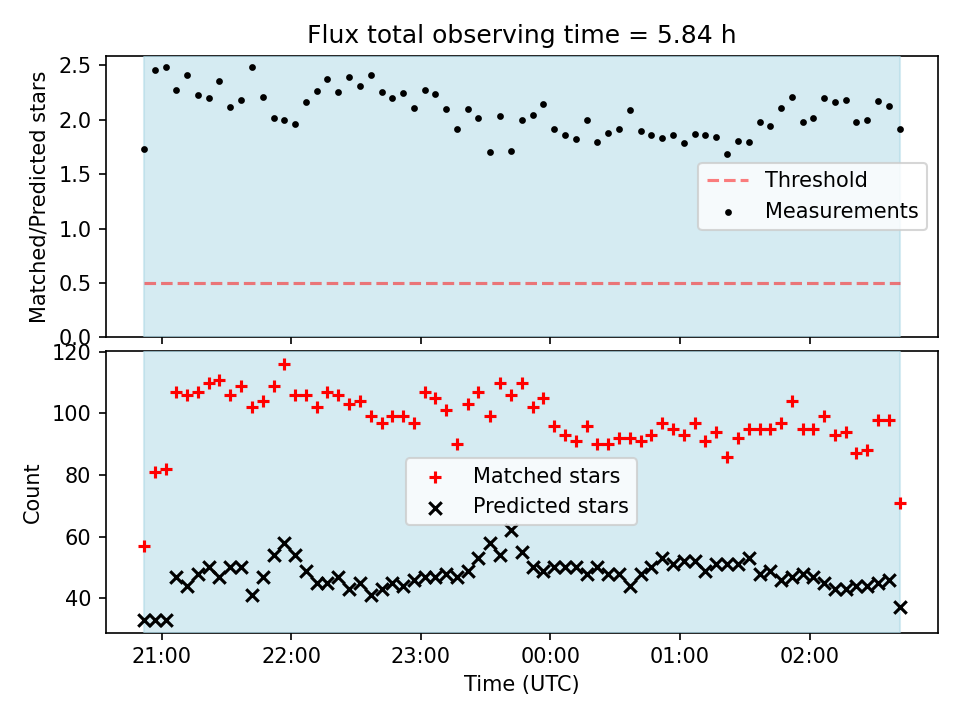 Flux total observing time = 5.84 h

Matched/Predicted stars

2.5
2.0
1.5
1.0
0.5
0.0

Threshold
Measurements

Count

120
100
80
60
40

Matched stars
Predicted stars

21:00
22:00
23:00
00:00
01:00
02:00

Time (UTC)